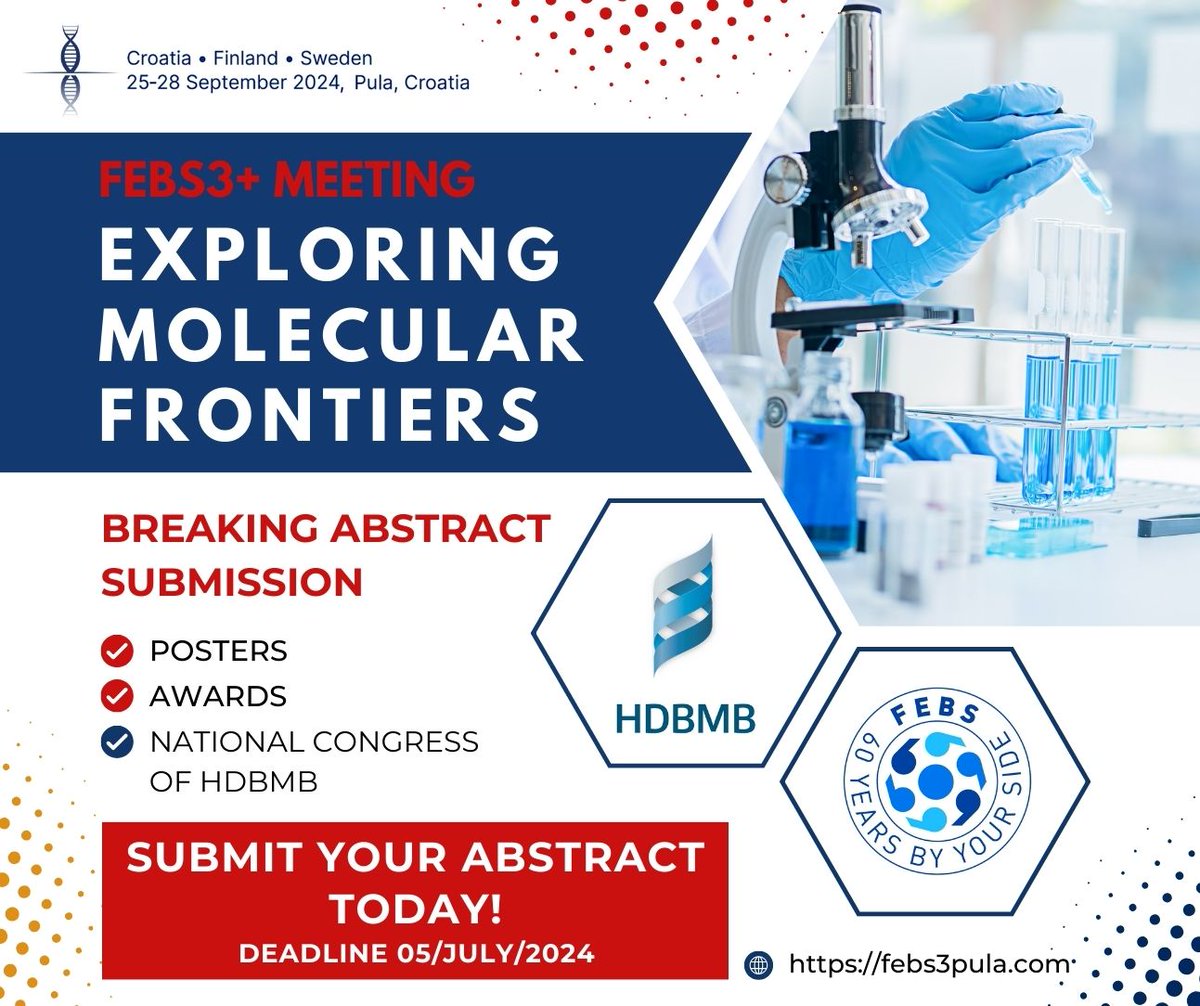 Croatia • Finland • Sweden
25-28 September 2024, Pula, Croatia

FEBS3+ MEETING
EXPLORING MOLECULAR FRONTIERS

BREAKING ABSTRACT SUBMISSION

POSTERS
AWARDS
NATIONAL CONGRESS OF HDBMB

HDBMB

FEBS
60 YEARS BY YOUR SIDE

SUBMIT YOUR ABSTRACT TODAY!
DEADLINE 05/JULY/2024

https://febs3pula.com